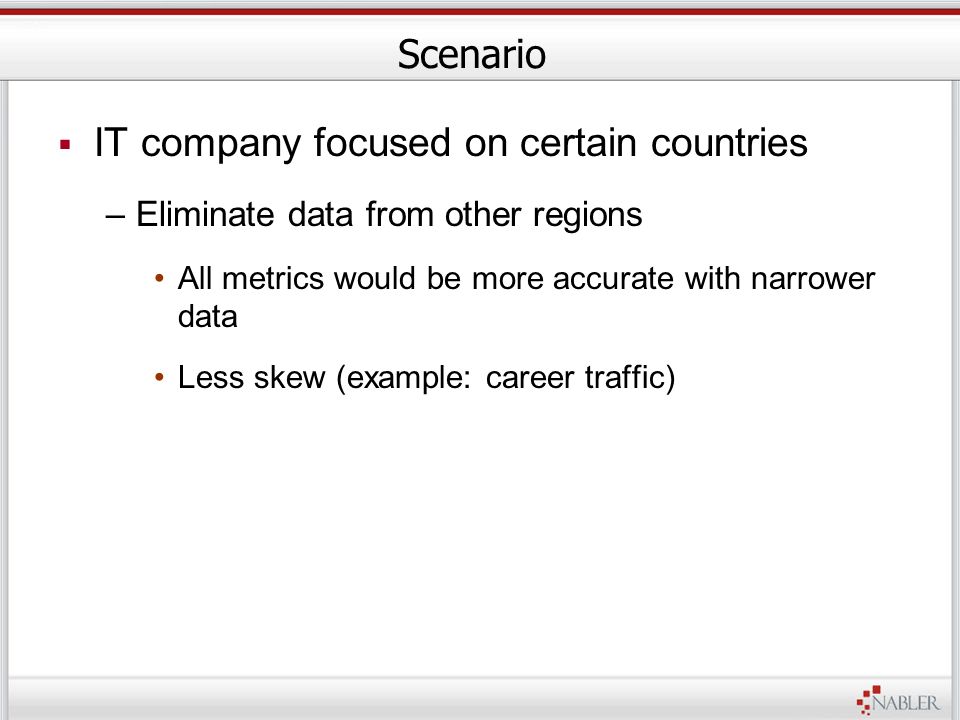 Scenario

▪ IT company focused on certain countries

– Eliminate data from other regions

• All metrics would be more accurate with narrower data

• Less skew (example: career traffic)

NABLER